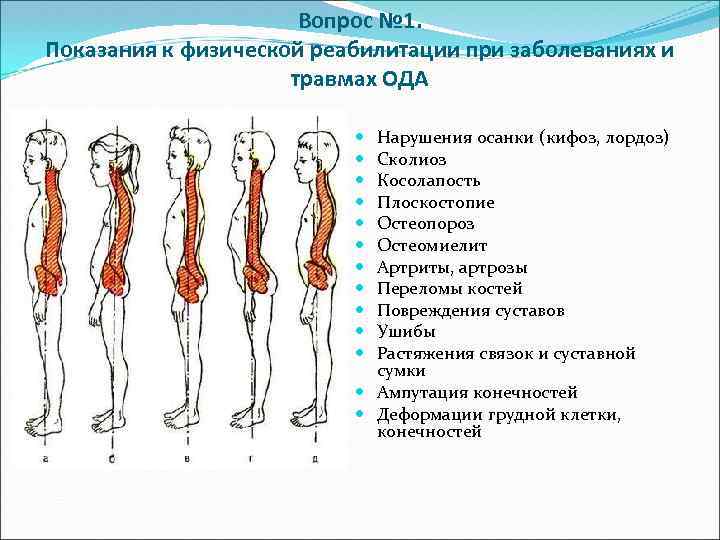 Вопрос №1.
Показания к физической реабилитации при заболеваниях и травмах ОДА

а б в г д

- Нарушения осанки (кифоз, лордоз)
- Сколиоз
- Косолапость
- Плоскостопие
- Остеопороз
- Остеомиелит
- Артриты, артрозы
- Переломы костей
- Повреждения суставов
- Ушибы
- Растяжения связок и суставной сумки
- Ампутация конечностей
- Деформации грудной клетки, конечностей